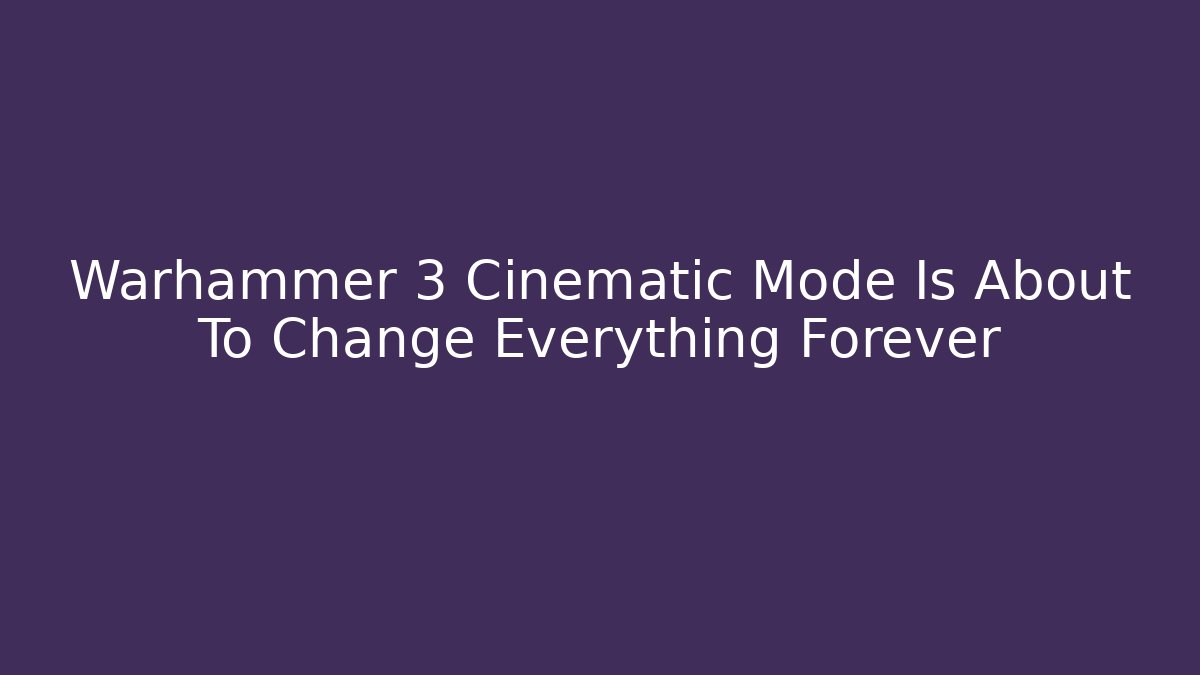 Warhammer 3 Cinematic Mode Is About To Change Everything Forever